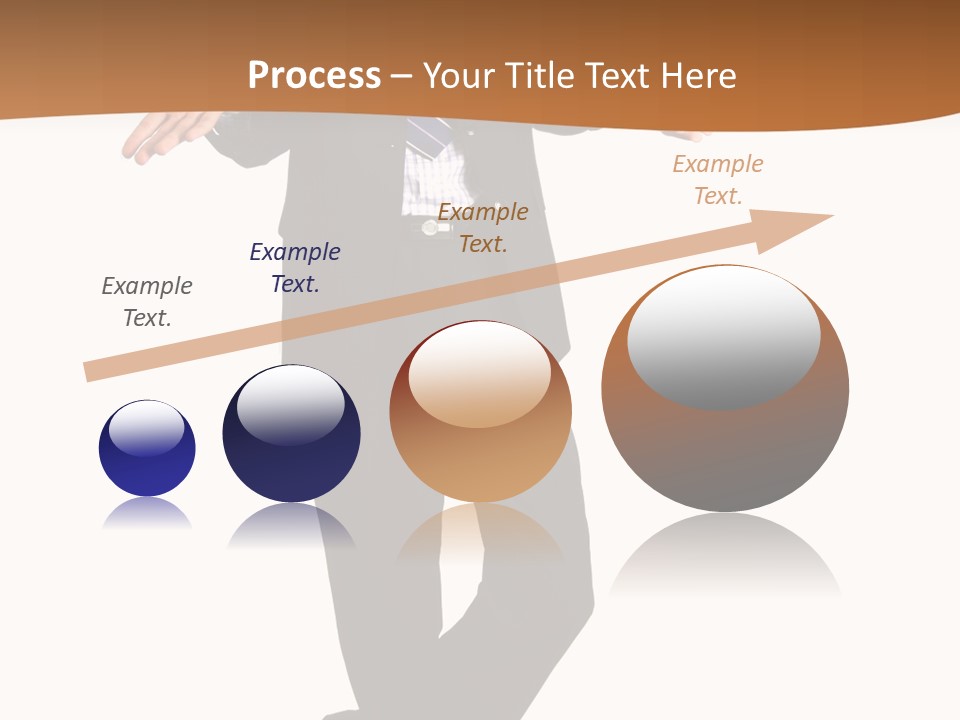 Process – Your Title Text Here

Example Text.

Example Text.

Example Text.

Example Text.